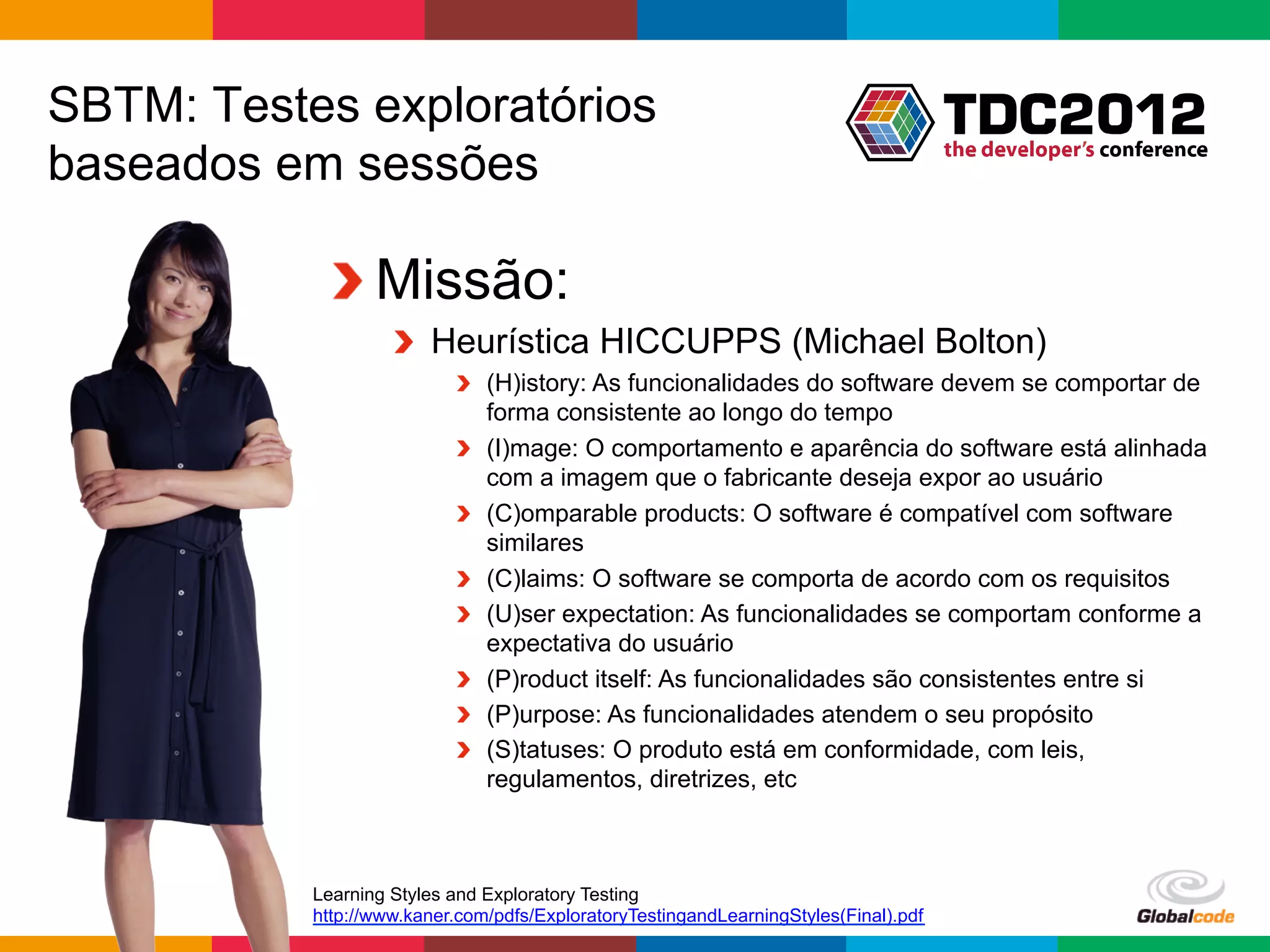 SBTM: Testes exploratórios baseados em sessões

TDC2012
the developer's conference

Missão:

Heurística HICCUPPS (Michael Bolton)

(H)istory: As funcionalidades do software devem se comportar de forma consistente ao longo do tempo

(I)mage: O comportamento e aparência do software está alinhada com a imagem que o fabricante deseja expor ao usuário

(C)omparable products: O software é compatível com software similares

(C)laims: O software se comporta de acordo com os requisitos

(U)ser expectation: As funcionalidades se comportam conforme a expectativa do usuário

(P)roduct itself: As funcionalidades são consistentes entre si

(P)urpose: As funcionalidades atendem o seu propósito

(S)tatuses: O produto está em conformidade, com leis, regulamentos, diretrizes, etc

Learning Styles and Exploratory Testing
http://www.kaner.com/pdfs/ExploratoryTestingandLearningStyles(Final).pdf

Globalcode